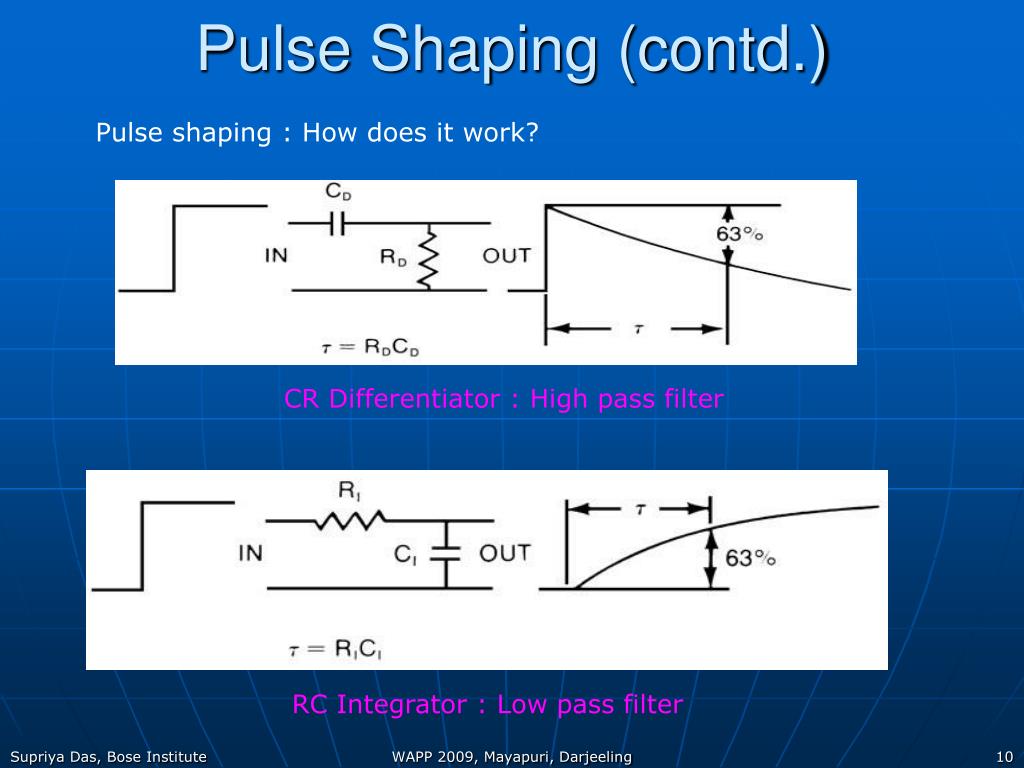 Pulse Shaping (contd.)

Pulse shaping : How does it work?

$C_D$

IN

$R_D$

OUT

63%

$\tau$

$\tau = R_D C_D$

CR Differentiator : High pass filter

$R_I$

IN

$C_I$

OUT

$\tau$

63%

$\tau = R_I C_I$

RC Integrator : Low pass filter

Supriya Das, Bose Institute

WAPP 2009, Mayapuri, Darjeeling

10